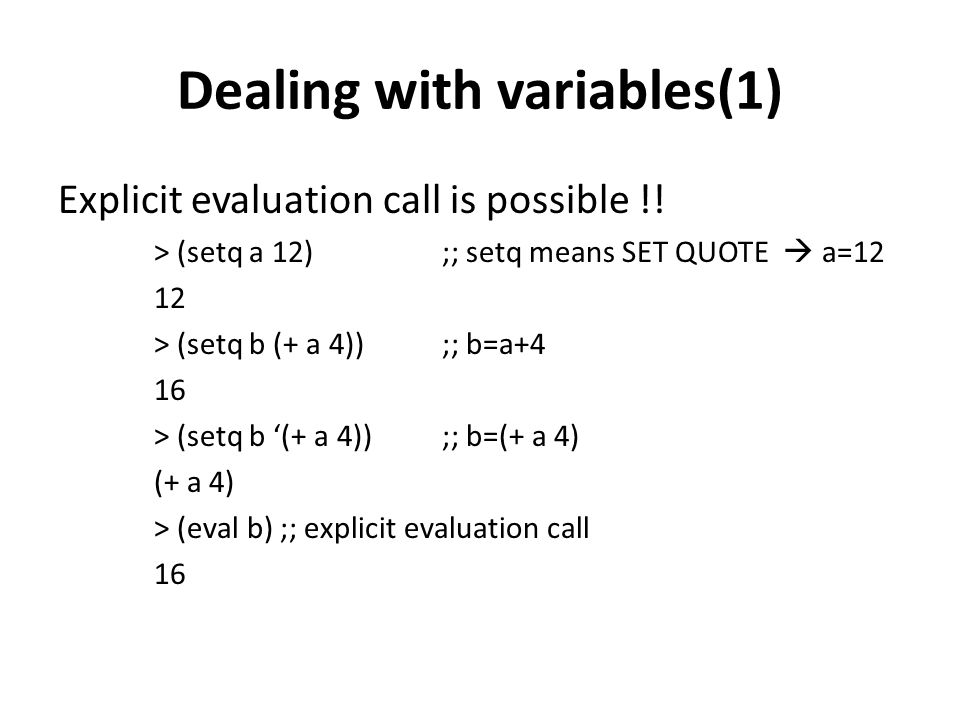 Dealing with variables(1)

Explicit evaluation call is possible !!

> (setq a 12) ;; setq means SET QUOTE → a=12

12

> (setq b (+ a 4)) ;; b=a+4

16

> (setq b ‘(+ a 4)) ;; b=(+ a 4)

(+ a 4)

> (eval b) ;; explicit evaluation call

16